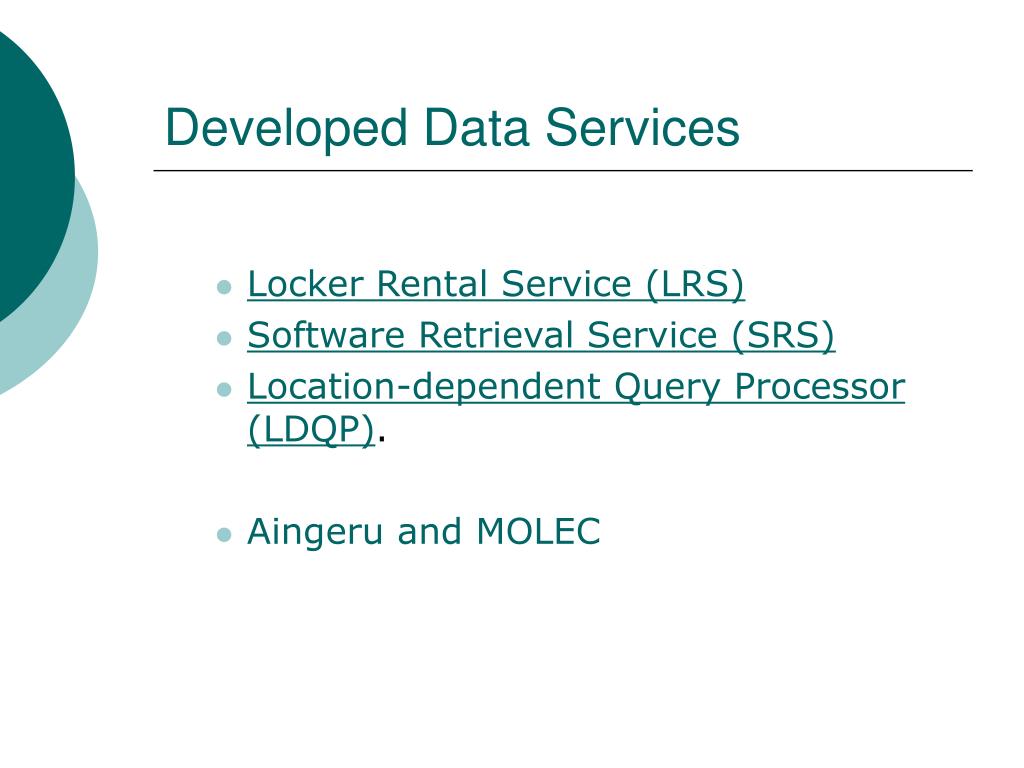 Developed Data Services

- Locker Rental Service (LRS)
- Software Retrieval Service (SRS)
- Location-dependent Query Processor (LDQP).

- Aingeru and MOLEC